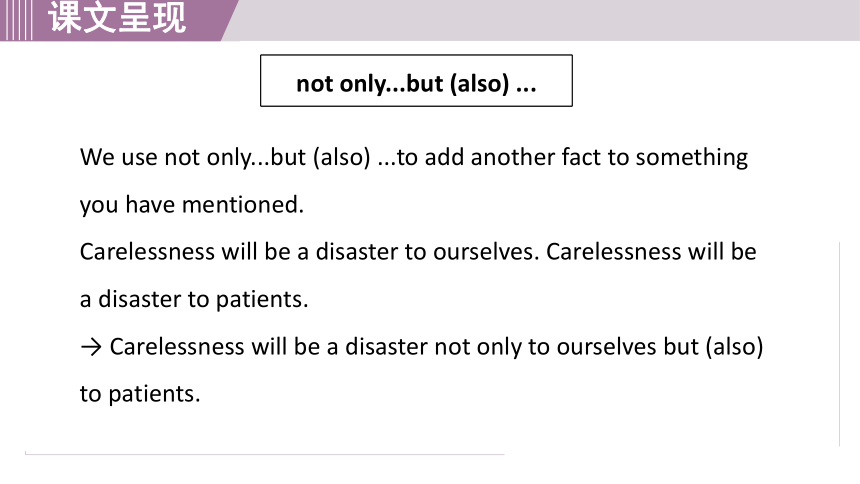 课文呈现

not only...but (also) ...

We use not only...but (also) ...to add another fact to something you have mentioned.

Carelessness will be a disaster to ourselves. Carelessness will be a disaster to patients.

→ Carelessness will be a disaster not only to ourselves but (also) to patients.